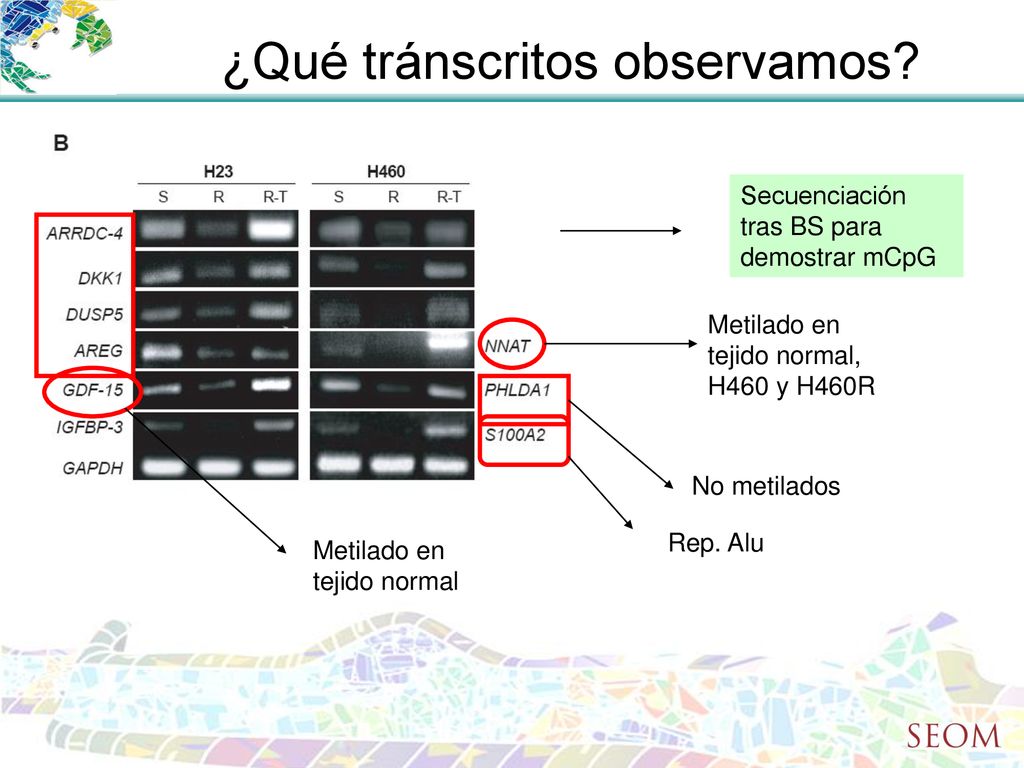 ¿Qué tránscritos observamos?

B

H23
S R R-T

H460
S R R-T

ARRDC-4
DKK1
DUSP5
AREG
GDF-15
IGFBP-3
GAPDH

NNAT
PHLDA1
S100A2

Secuenciación tras BS para demostrar mCpG

Metilado en tejido normal, H460 y H460R

No metilados

Rep. Alu

Metilado en tejido normal

SEOM